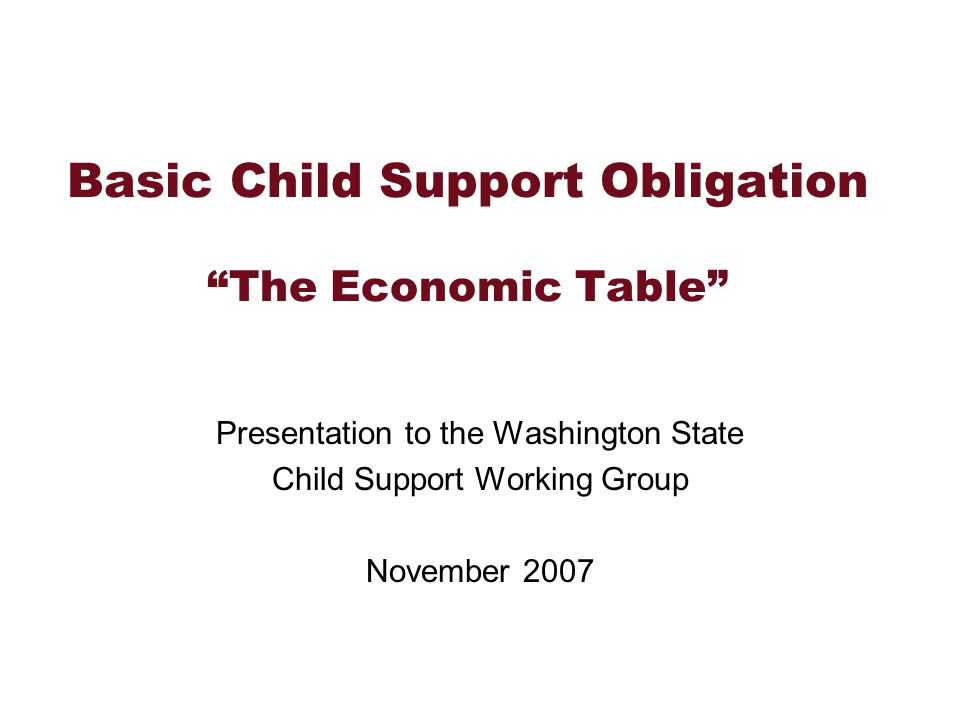 Basic Child Support Obligation

“The Economic Table”

Presentation to the Washington State
Child Support Working Group

November 2007